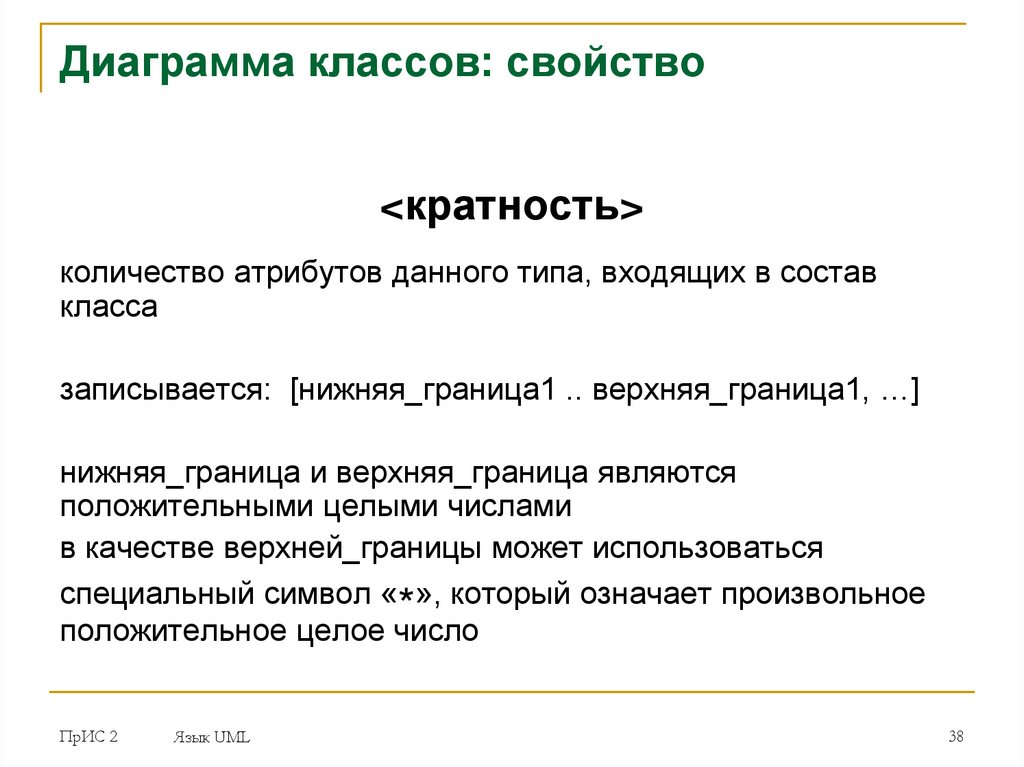 Диаграмма классов: свойство

<кратность>

количество атрибутов данного типа, входящих в состав класса

записывается: [нижняя_граница1 .. верхняя_граница1, …]

нижняя_граница и верхняя_граница являются положительными целыми числами

в качестве верхней_границы может использоваться

специальный символ «*», который означает произвольное положительное целое число

ПрИС 2 Язык UML 38